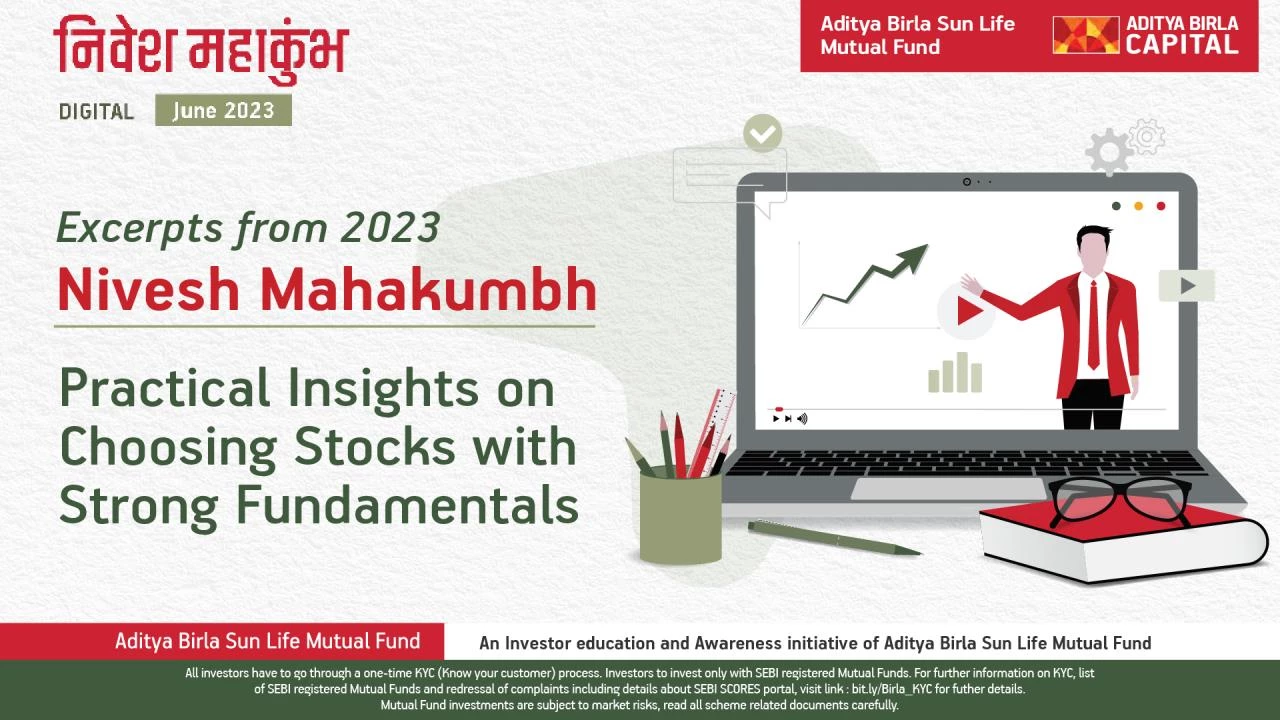 निवेश महाकुंभ

DIGITAL June 2023

Aditya Birla Sun Life Mutual Fund

ADITYA BIRLA CAPITAL

Excerpts from 2023

Nivesh Mahakumbh

Practical Insights on Choosing Stocks with Strong Fundamentals

Aditya Birla Sun Life Mutual Fund

An Investor education and Awareness initiative of Aditya Birla Sun Life Mutual Fund

All investors have to go through a one-time KYC (Know your customer) process. Investors to invest only with SEBI registered Mutual Funds. For further information on KYC, list of SEBI registered Mutual Funds and redressal of complaints including details about SEBI SCORES portal, visit link : bit.ly/Birla_KYC for futher details.
Mutual Fund investments are subject to market risks, read all scheme related documents carefully.